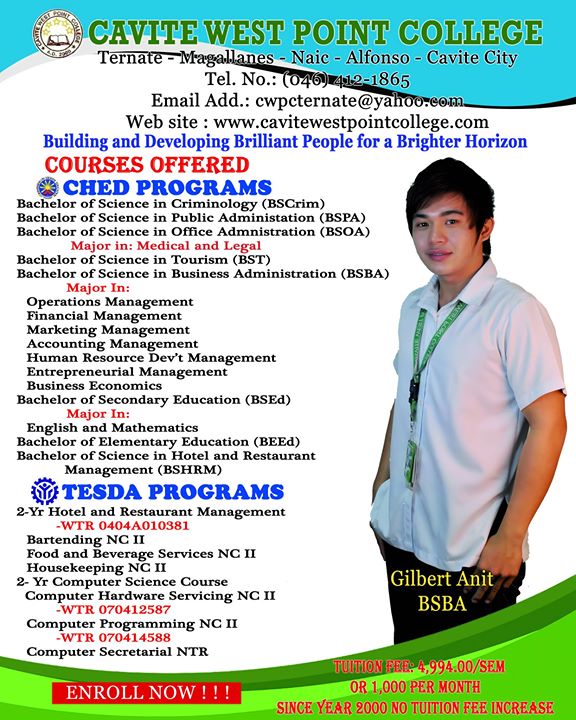 CAVITE WEST POINT COLLEGE
A.D. 2000

CAVITE WEST POINT COLLEGE
Ternate - Magallanes - Naic - Alfonso - Cavite City
Tel. No.: (046) 412-1865
Email Add.: cwpcternate@yahoo.com
Web site : www.cavitewestpointcollege.com
Building and Developing Brilliant People for a Brighter Horizon

COURSES OFFERED
CHED PROGRAMS
Bachelor of Science in Criminology (BSCrim)
Bachelor of Science in Public Administation (BSPA)
Bachelor of Science in Office Admnistration (BSOA)
Major in: Medical and Legal
Bachelor of Science in Tourism (BST)
Bachelor of Science in Business Administration (BSBA)
Major In:
Operations Management
Financial Management
Marketing Management
Accounting Management
Human Resource Dev't Management
Entrepreneurial Management
Business Economics
Bachelor of Secondary Education (BSEd)
Major In:
English and Mathematics
Bachelor of Elementary Education (BEEd)
Bachelor of Science in Hotel and Restaurant Management (BSHRM)

TESDA PROGRAMS
2-Yr Hotel and Restaurant Management
-WTR 0404A010381
Bartending NC II
Food and Beverage Services NC II
Housekeeping NC II
2- Yr Computer Science Course
Computer Hardware Servicing NC II
-WTR 070412587
Computer Programming NC II
-WTR 070414588
Computer Secretarial NTR

Gilbert Anit
BSBA

ENROLL NOW ! ! !

TUITION FEE: 4,994.00/SEM
OR 1,000 PER MONTH
SINCE YEAR 2000 NO TUITION FEE INCREASE